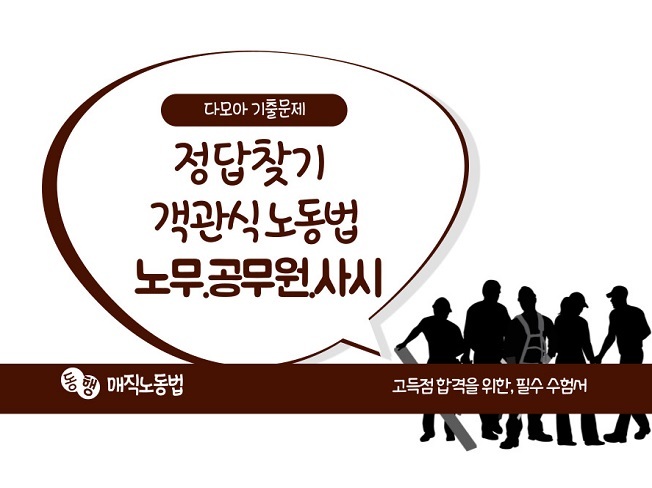 다모아 기출문제

정답찾기
객관식 노동법
노무.공무원.사시

동행 매직노동법

고득점 합격을 위한, 필수 수험서